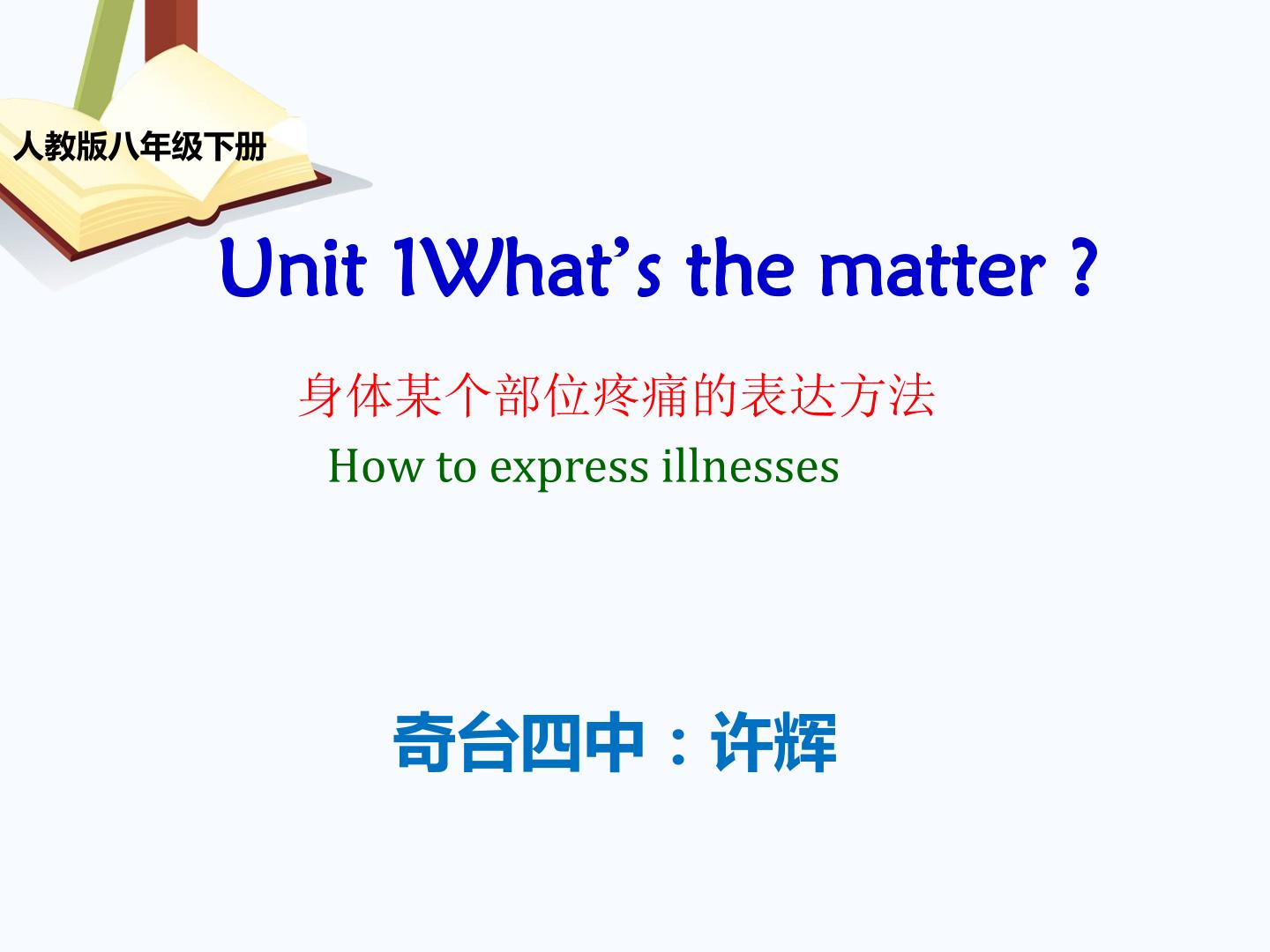 人教版八年级下册

Unit 1What's the matter ?

身体某个部位疼痛的表达方法

How to express illnesses

奇台四中：许辉